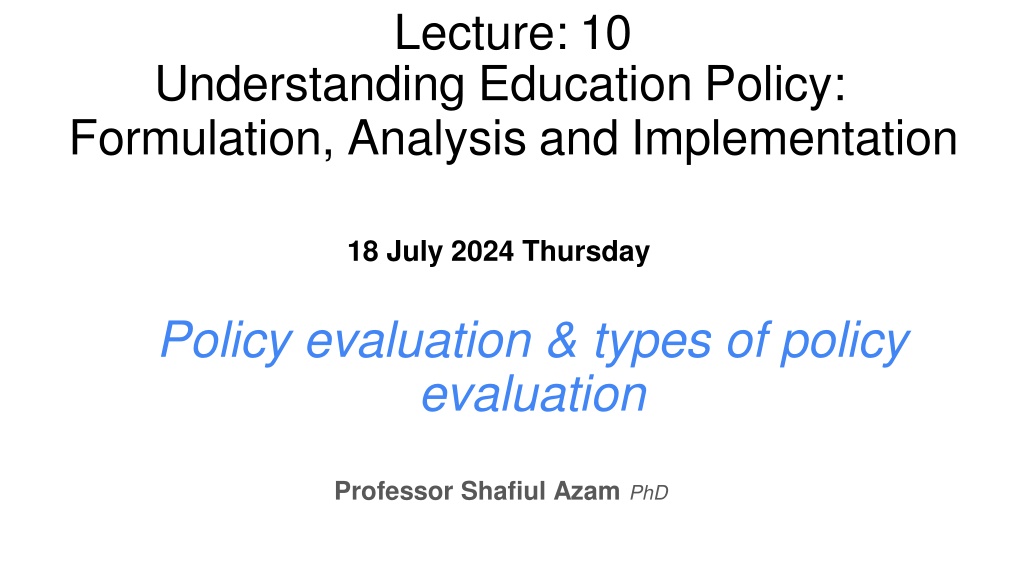 Lecture: 10
Understanding Education Policy:
Formulation, Analysis and Implementation

18 July 2024 Thursday

Policy evaluation & types of policy evaluation

Professor Shafiul Azam PhD